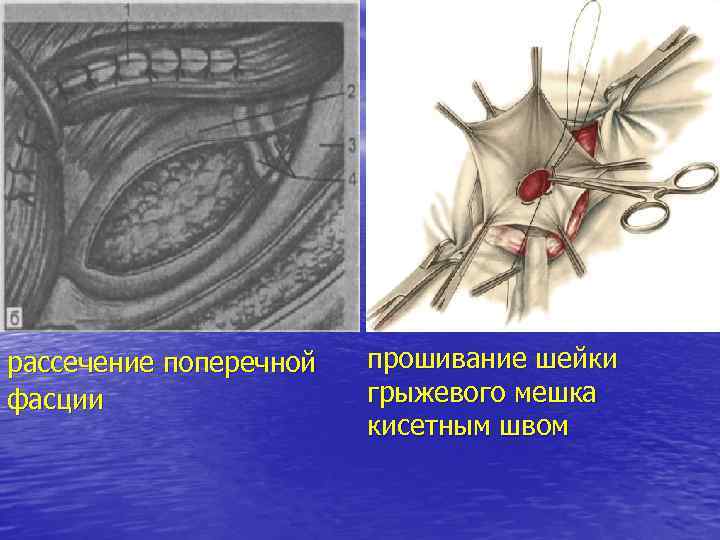 1
2
3
4
б

рассечение поперечной фасции

прошивание шейки грыжевого мешка кисетным швом